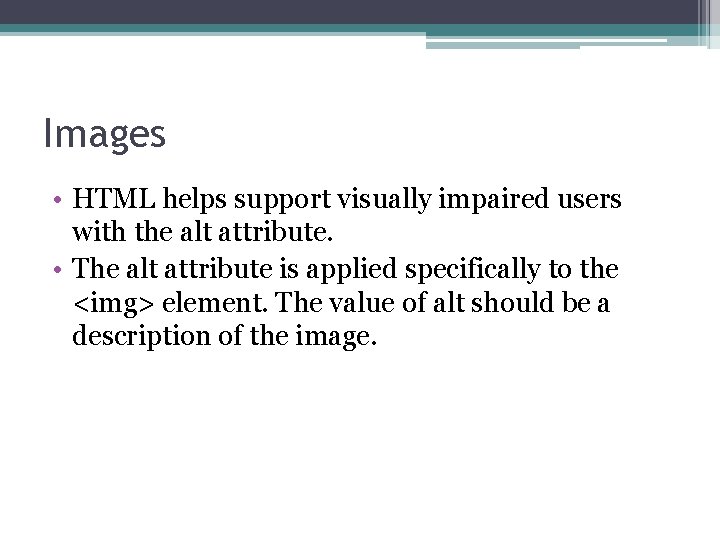 Images

• HTML helps support visually impaired users with the alt attribute.
• The alt attribute is applied specifically to the <img> element. The value of alt should be a description of the image.